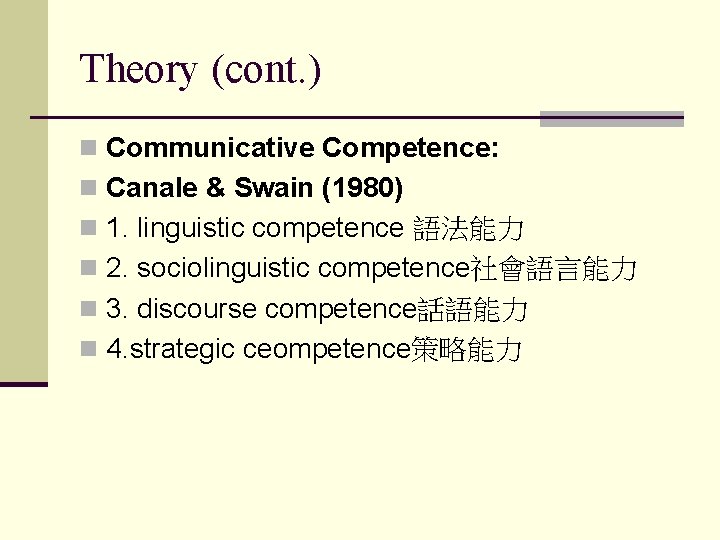 Theory (cont.)

Communicative Competence:

Canale & Swain (1980)

1. linguistic competence 語法能力

2. sociolinguistic competence社會語言能力

3. discourse competence話語能力

4.strategic ceompetence策略能力